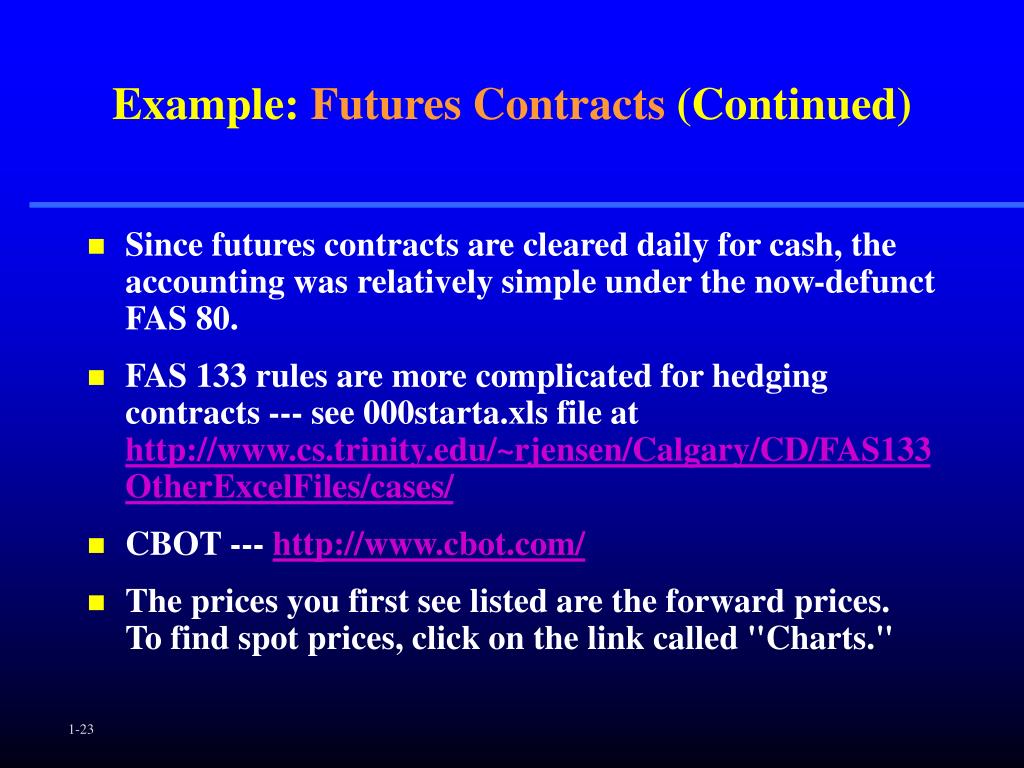 Example: Futures Contracts (Continued)

Since futures contracts are cleared daily for cash, the accounting was relatively simple under the now-defunct FAS 80.

FAS 133 rules are more complicated for hedging contracts --- see 000starta.xls file at http://www.cs.trinity.edu/~rjensen/Calgary/CD/FAS133OtherExcelFiles/cases/

CBOT --- http://www.cbot.com/

The prices you first see listed are the forward prices. To find spot prices, click on the link called "Charts."

1-23